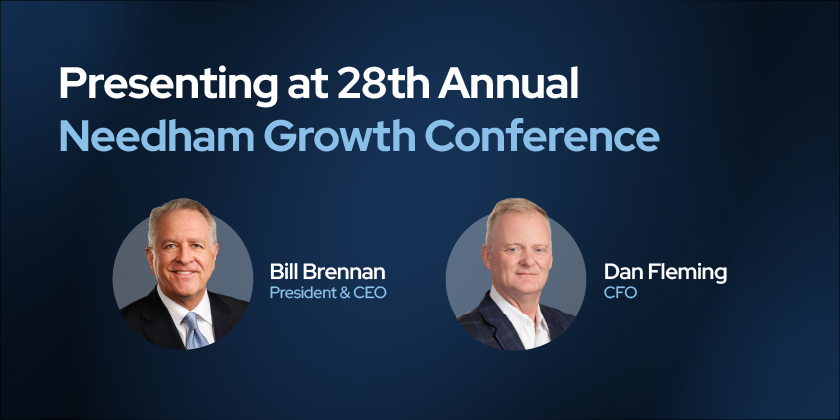 Presenting at 28th Annual
Needham Growth Conference

Bill Brennan
President & CEO

Dan Fleming
CFO